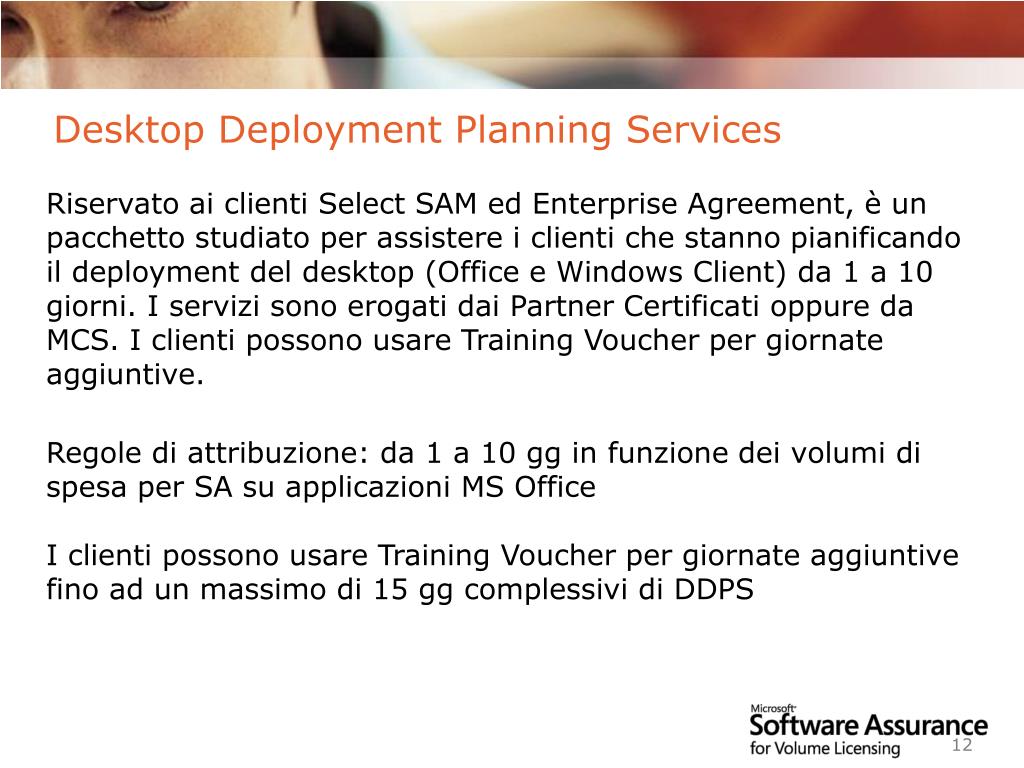 Desktop Deployment Planning Services

Riservato ai clienti Select SAM ed Enterprise Agreement, è un pacchetto studiato per assistere i clienti che stanno pianificando il deployment del desktop (Office e Windows Client) da 1 a 10 giorni. I servizi sono erogati dai Partner Certificati oppure da MCS. I clienti possono usare Training Voucher per giornate aggiuntive.

Regole di attribuzione: da 1 a 10 gg in funzione dei volumi di spesa per SA su applicazioni MS Office

I clienti possono usare Training Voucher per giornate aggiuntive fino ad un massimo di 15 gg complessivi di DDPS

Microsoft Software Assurance for Volume Licensing

12